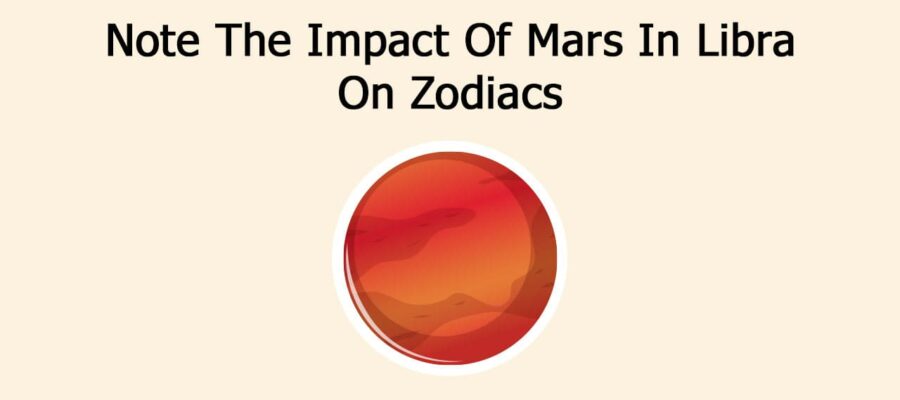 Note The Impact Of Mars In Libra On Zodiacs